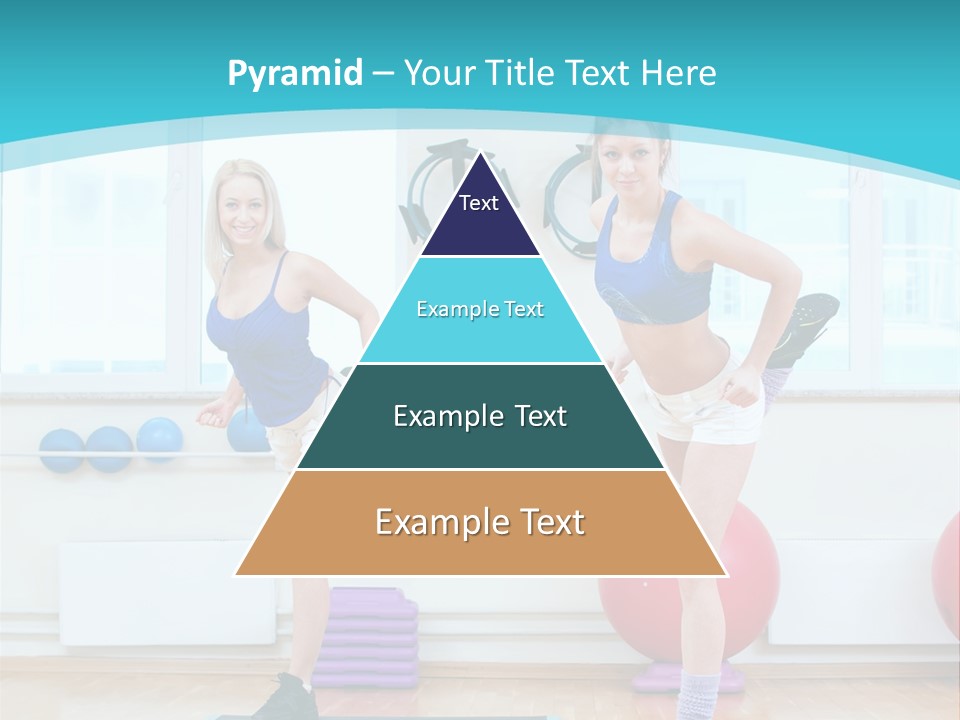 Pyramid – Your Title Text Here

Text

Example Text

Example Text

Example Text